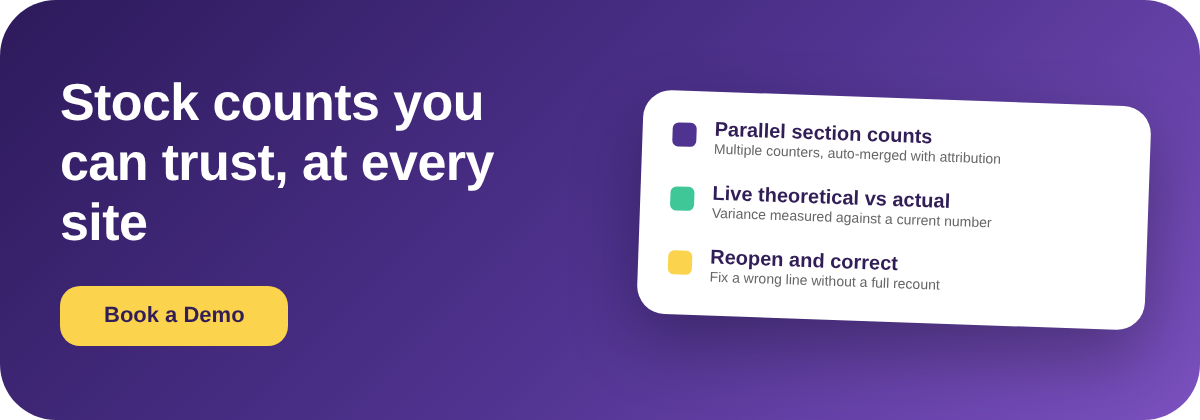 Stock counts you can trust, at every site

Book a Demo

Parallel section counts
Multiple counters, auto-merged with attribution

Live theoretical vs actual
Variance measured against a current number

Reopen and correct
Fix a wrong line without a full recount